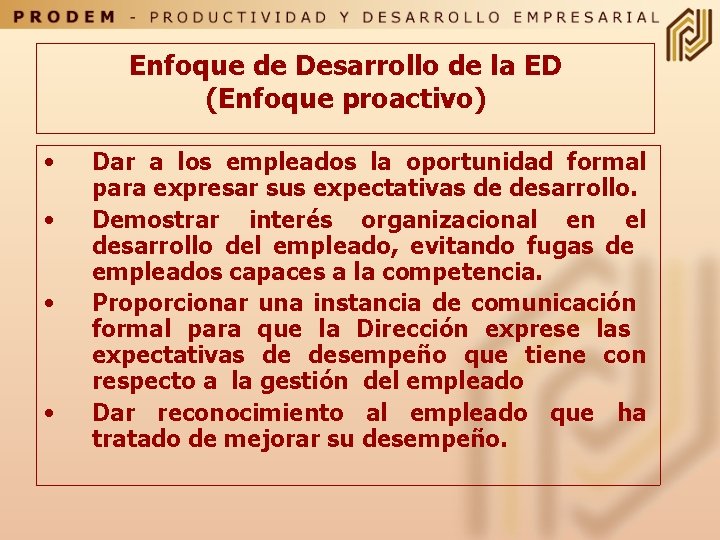 PRODEM - PRODUCTIVIDAD Y DESARROLLO EMPRESARIAL

Enfoque de Desarrollo de la ED
(Enfoque proactivo)

• Dar a los empleados la oportunidad formal para expresar sus expectativas de desarrollo.
• Demostrar interés organizacional en el desarrollo del empleado, evitando fugas de empleados capaces a la competencia.
• Proporcionar una instancia de comunicación formal para que la Dirección exprese las expectativas de desempeño que tiene con respecto a la gestión del empleado
• Dar reconocimiento al empleado que ha tratado de mejorar su desempeño.